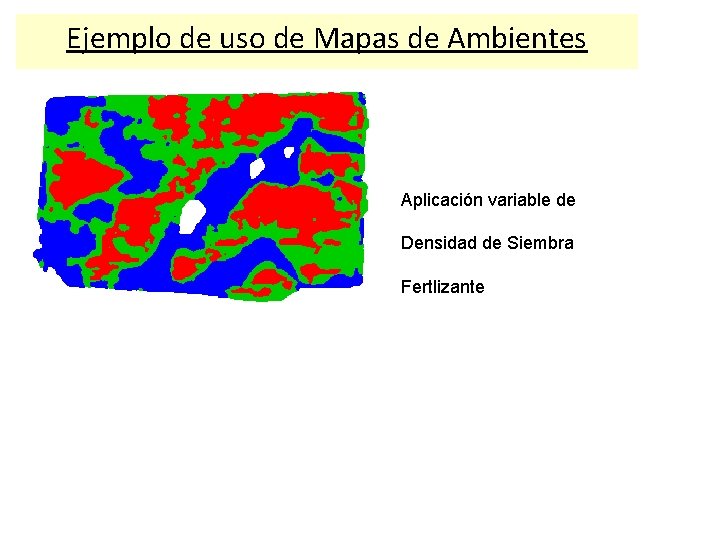 Ejemplo de uso de Mapas de Ambientes

Aplicación variable de

Densidad de Siembra

Fertlizante